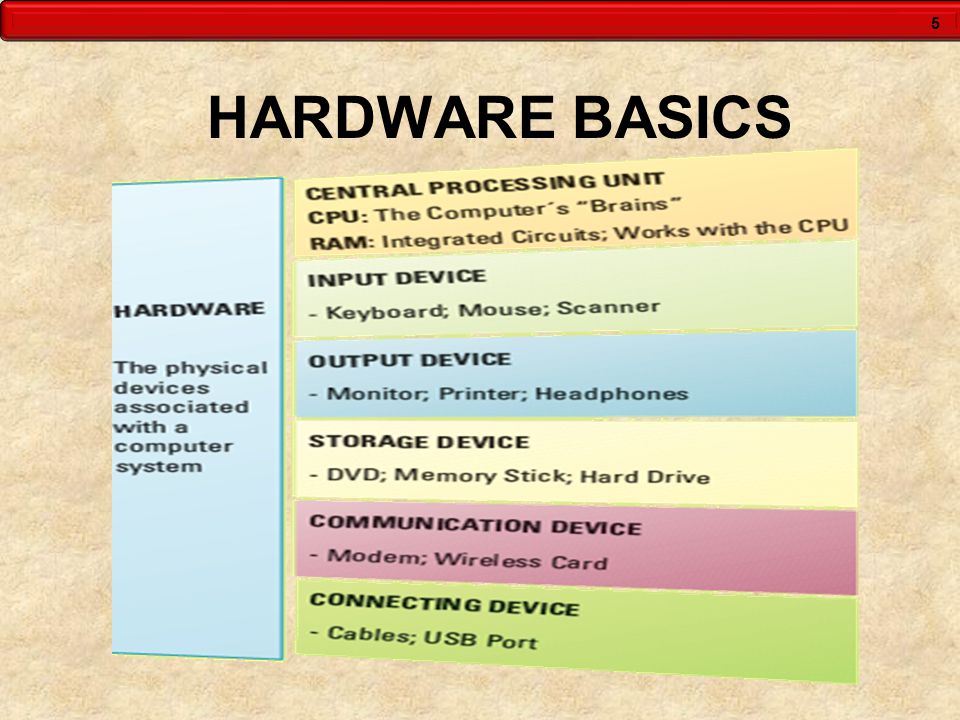 5

HARDWARE BASICS

HARDWARE

The physical devices associated with a computer system

CENTRAL PROCESSING UNIT
CPU: The Computer´s "Brains"
RAM: Integrated Circuits; Works with the CPU

INPUT DEVICE
- Keyboard; Mouse; Scanner

OUTPUT DEVICE
- Monitor; Printer; Headphones

STORAGE DEVICE
- DVD; Memory Stick; Hard Drive

COMMUNICATION DEVICE
- Modem; Wireless Card

CONNECTING DEVICE
- Cables; USB Port